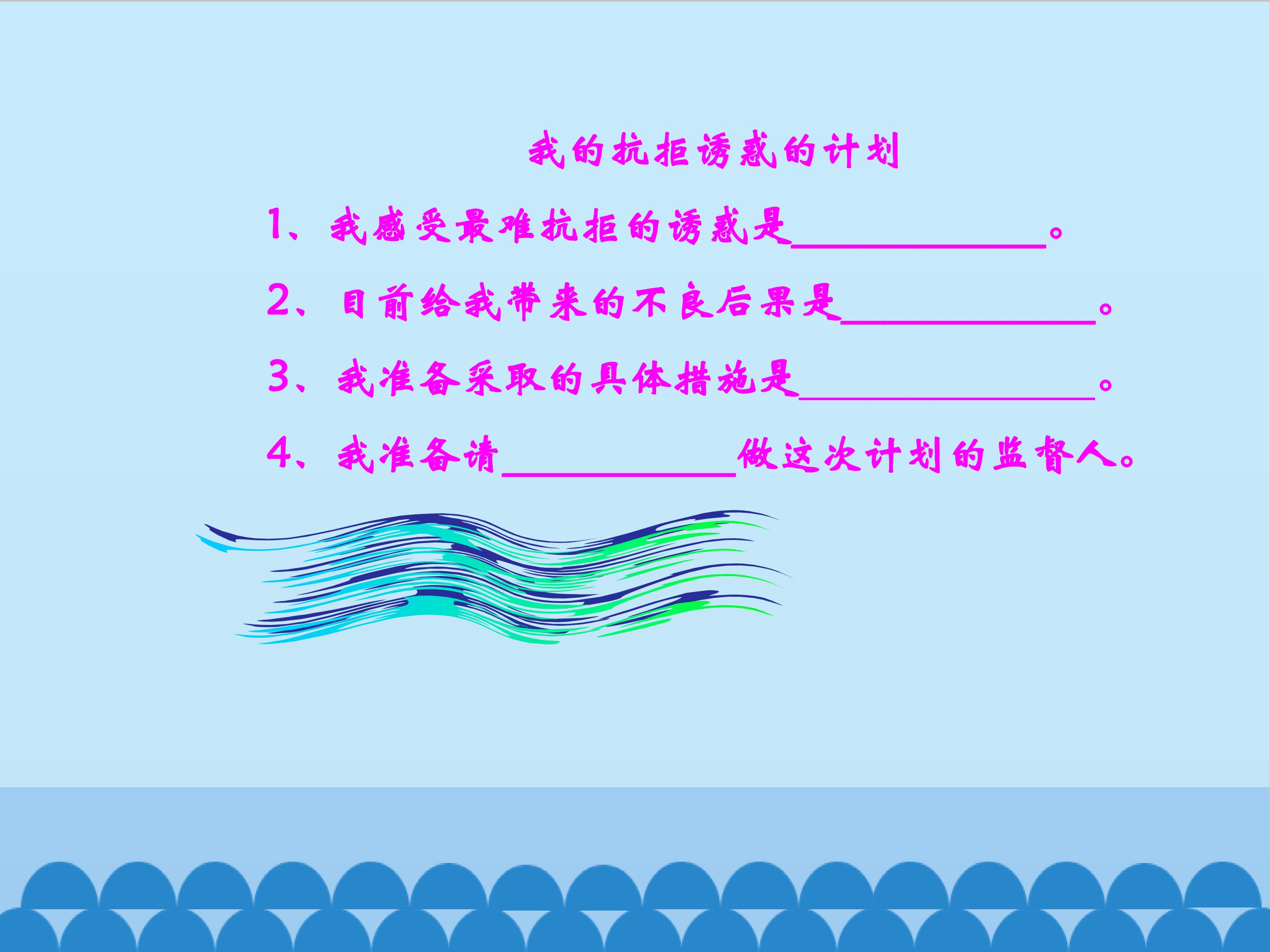 我的抗拒诱惑的计划

1、我感受最难抗拒的诱惑是____________。

2、目前给我带来的不良后果是____________。

3、我准备采取的具体措施是______________。

4、我准备请___________做这次计划的监督人。